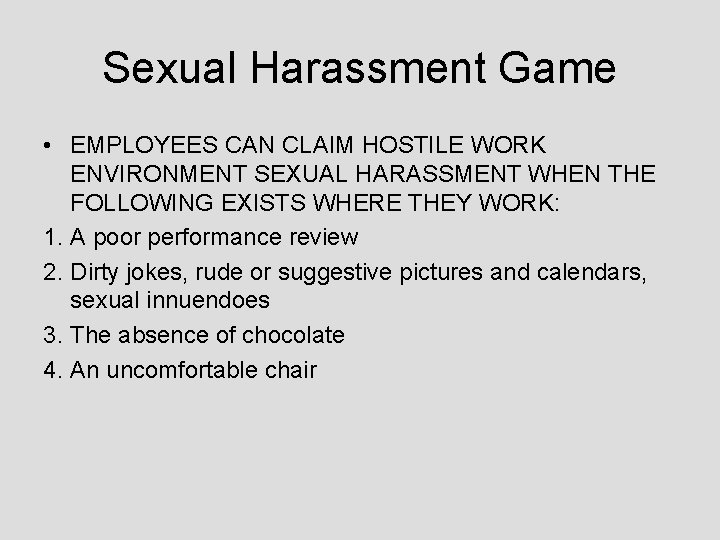 Sexual Harassment Game

• EMPLOYEES CAN CLAIM HOSTILE WORK ENVIRONMENT SEXUAL HARASSMENT WHEN THE FOLLOWING EXISTS WHERE THEY WORK:

1. A poor performance review
2. Dirty jokes, rude or suggestive pictures and calendars, sexual innuendoes
3. The absence of chocolate
4. An uncomfortable chair